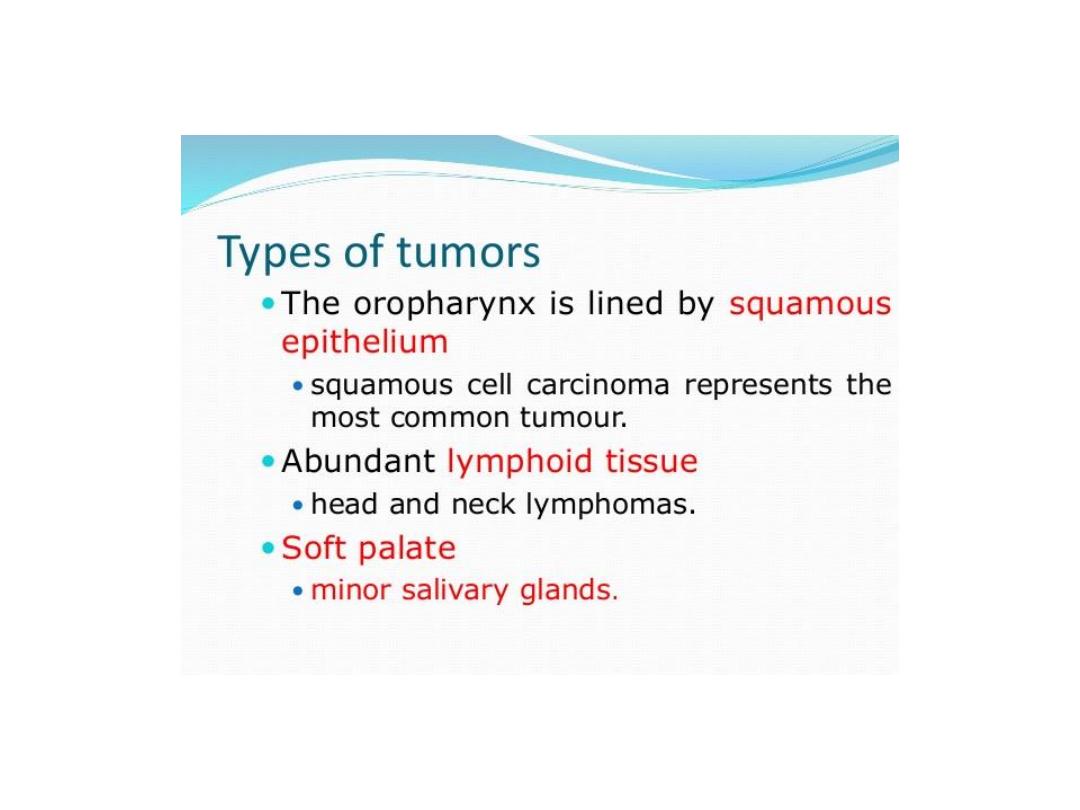 Types of tumors

• The oropharynx is lined by squamous epithelium
  • squamous cell carcinoma represents the most common tumour.
• Abundant lymphoid tissue
  • head and neck lymphomas.
• Soft palate
  • minor salivary glands.